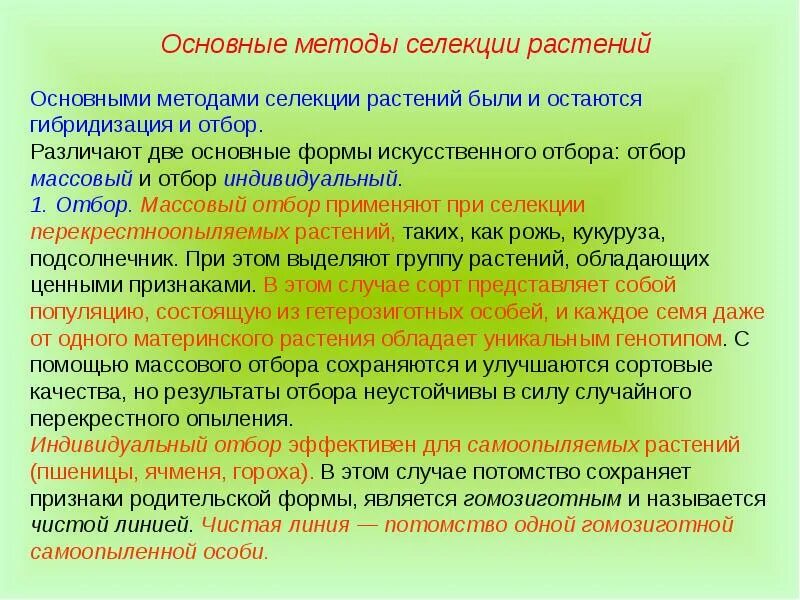 Основные методы селекции растений

Основными методами селекции растений были и остаются гибридизация и отбор.
Различают две основные формы искусственного отбора: отбор массовый и отбор индивидуальный.
1. Отбор. Массовый отбор применяют при селекции перекрестноопыляемых растений, таких, как рожь, кукуруза, подсолнечник. При этом выделяют группу растений, обладающих ценными признаками. В этом случае сорт представляет собой популяцию, состоящую из гетерозиготных особей, и каждое семя даже от одного материнского растения обладает уникальным генотипом. С помощью массового отбора сохраняются и улучшаются сортовые качества, но результаты отбора неустойчивы в силу случайного перекрестного опыления.
Индивидуальный отбор эффективен для самоопыляемых растений (пшеницы, ячменя, гороха). В этом случае потомство сохраняет признаки родительской формы, является гомозиготным и называется чистой линией. Чистая линия — потомство одной гомозиготной самоопыленной особи.